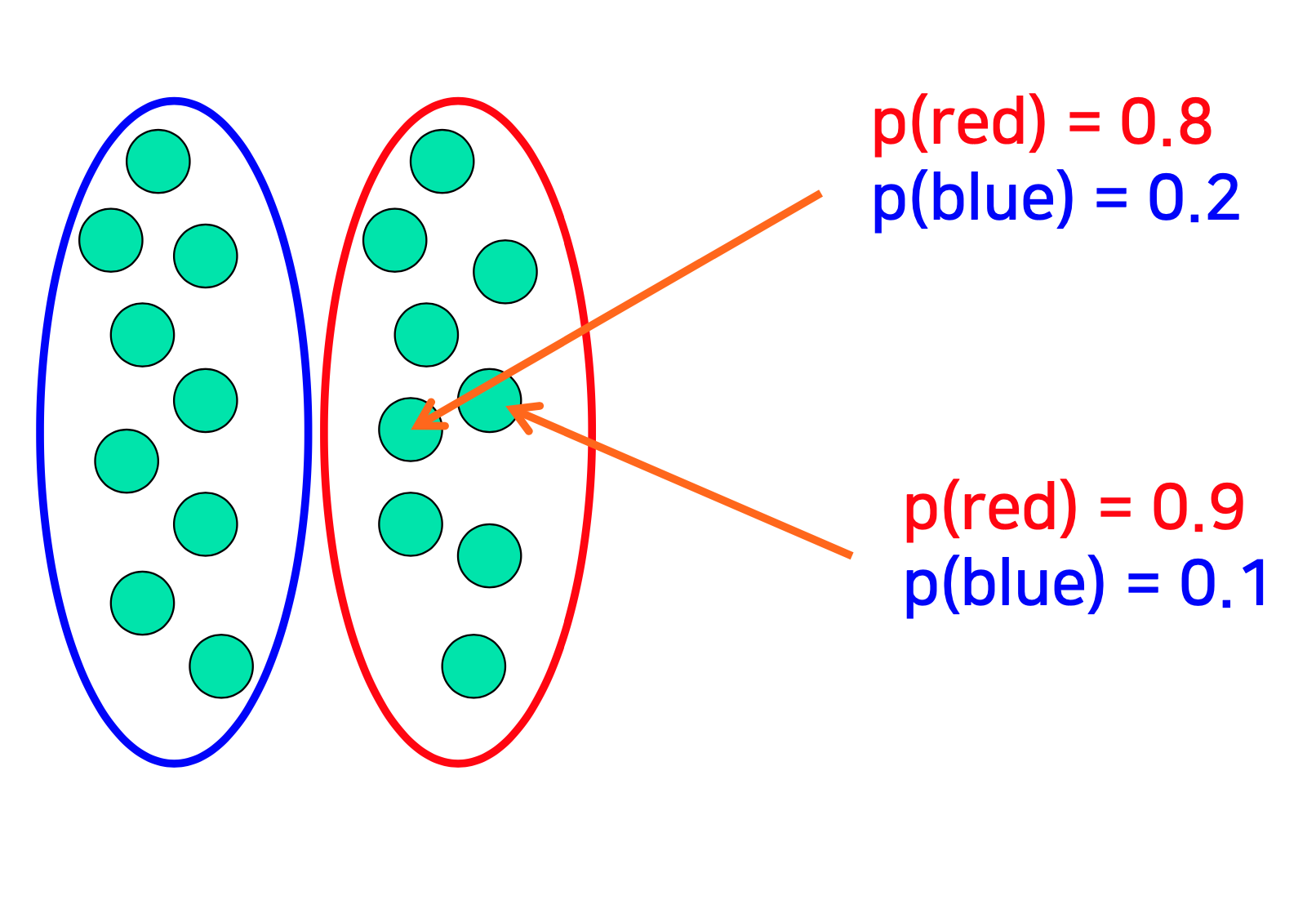 p(red) = 0.8
p(blue) = 0.2

p(red) = 0.9
p(blue) = 0.1